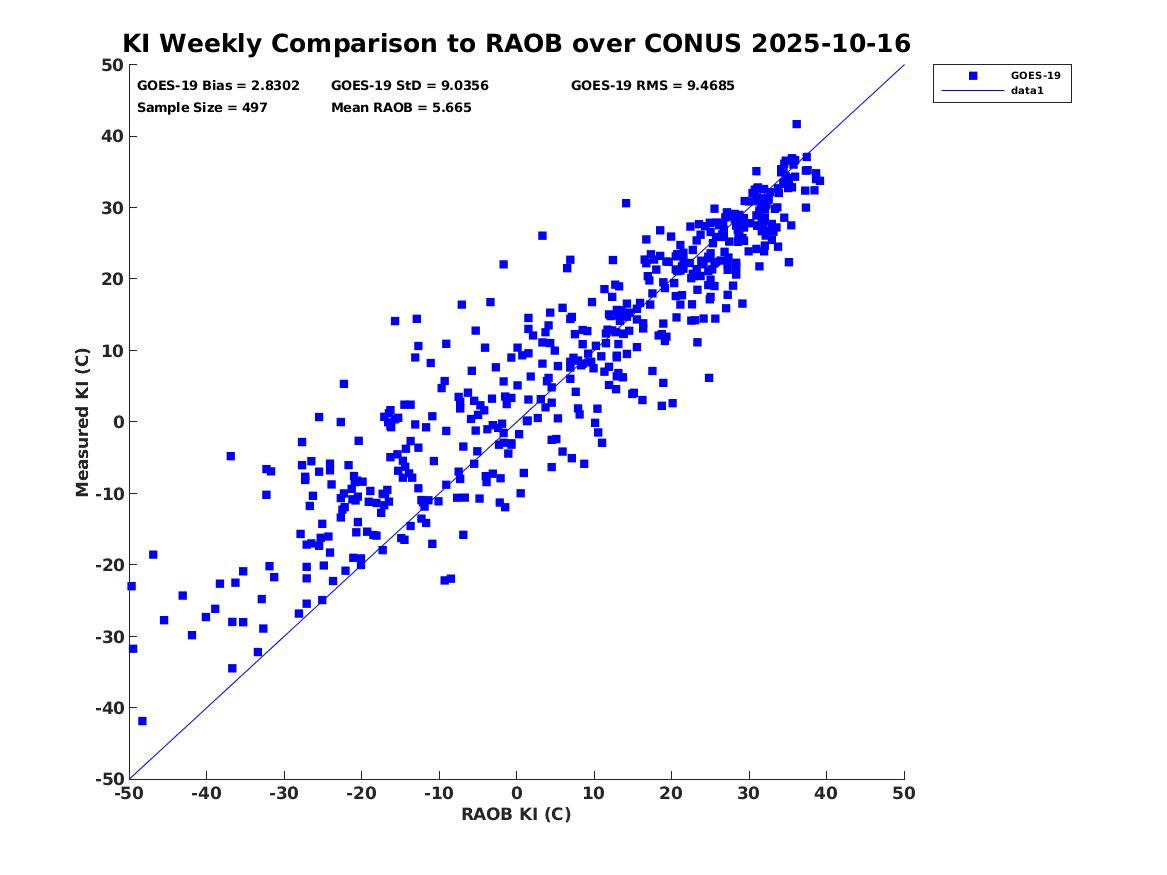 KI Weekly Comparison to RAOB over CONUS 2025-10-16

GOES-19 Bias = 2.8302
GOES-19 StD = 9.0356
GOES-19 RMS = 9.4685
Sample Size = 497
Mean RAOB = 5.665

GOES-19
data1

Measured KI (C)

50
40
30
20
10
0
-10
-20
-30
-40
-50

-50 -40 -30 -20 -10 0 10 20 30 40 50

RAOB KI (C)